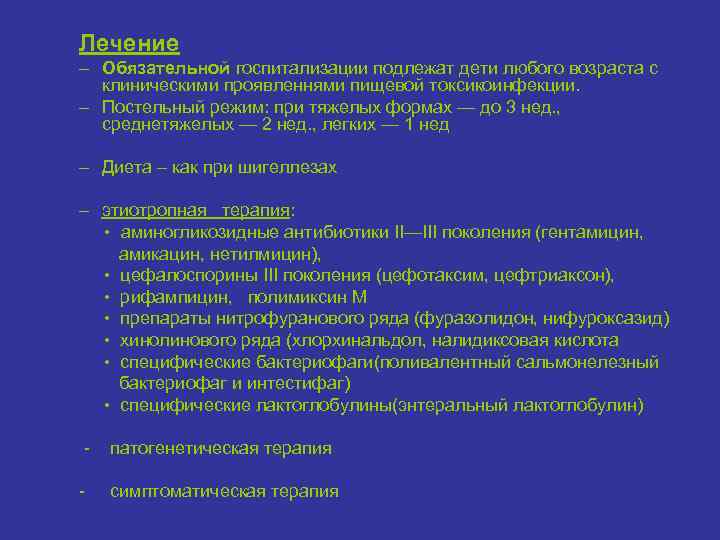 Лечение

– Обязательной госпитализации подлежат дети любого возраста с клиническими проявлениями пищевой токсикоинфекции.

– Постельный режим: при тяжелых формах — до 3 нед., среднетяжелых — 2 нед., легких — 1 нед

– Диета – как при шигеллезах

– этиотропная терапия:

• аминогликозидные антибиотики II—III поколения (гентамицин, амикацин, нетилмицин),

• цефалоспорины III поколения (цефотаксим, цефтриаксон),

• рифампицин, полимиксин М

• препараты нитрофуранового ряда (фуразолидон, нифуроксазид)

• хинолинового ряда (хлорхинальдол, налидиксовая кислота

• специфические бактериофаги(поливалентный сальмонелезный бактериофаг и интестифаг)

• специфические лактоглобулины(энтеральный лактоглобулин)

- патогенетическая терапия

- симптоматическая терапия